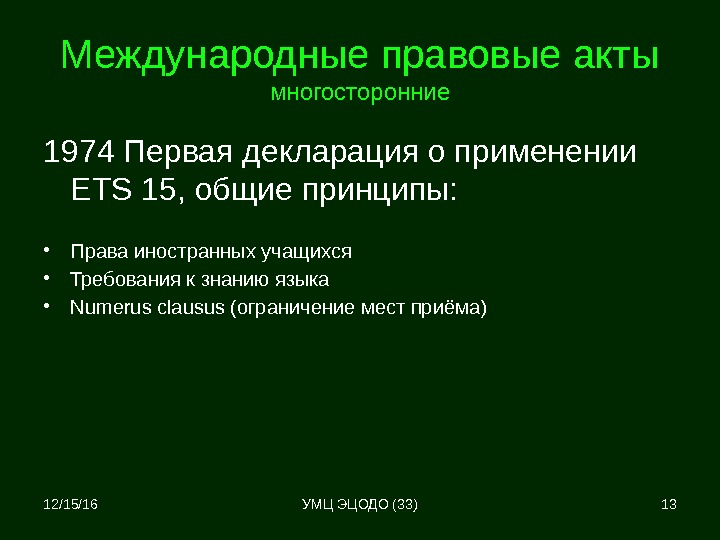 Международные правовые акты
многосторонние

1974 Первая декларация о применении ETS 15, общие принципы:

• Права иностранных учащихся
• Требования к знанию языка
• Numerus clausus (ограничение мест приёма)

12/15/16
УМЦ ЭЦОДО (33)
13